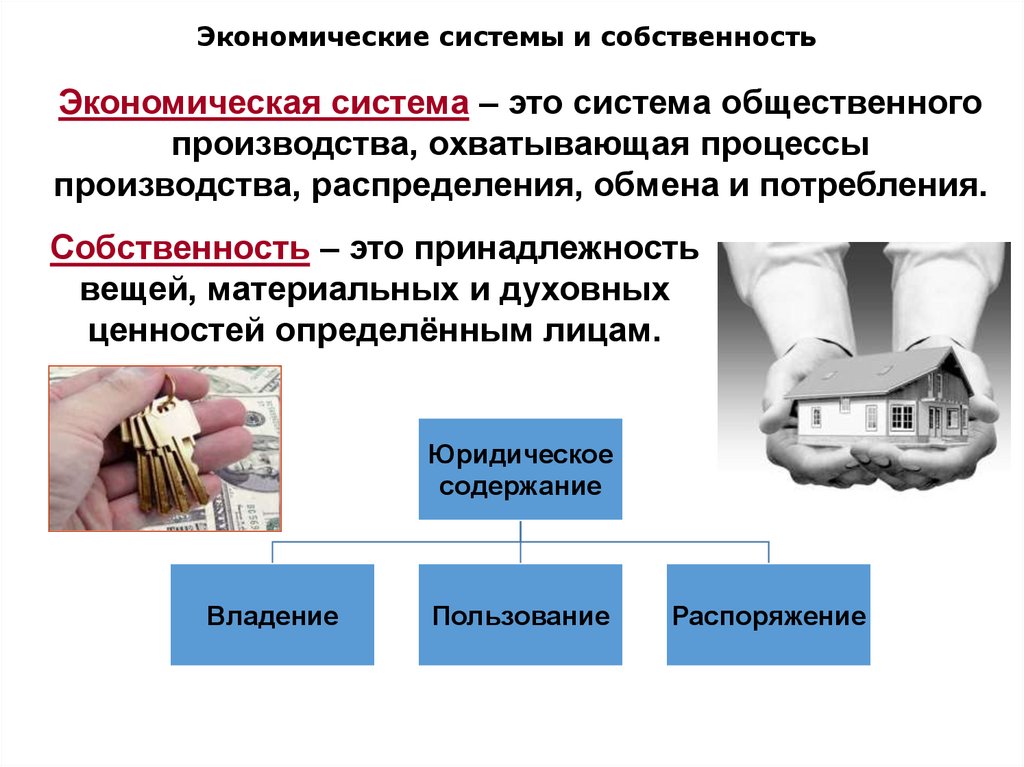 Экономические системы и собственность

Экономическая система – это система общественного производства, охватывающая процессы производства, распределения, обмена и потребления.

Собственность – это принадлежность вещей, материальных и духовных ценностей определённым лицам.

Юридическое содержание

Владение

Пользование

Распоряжение